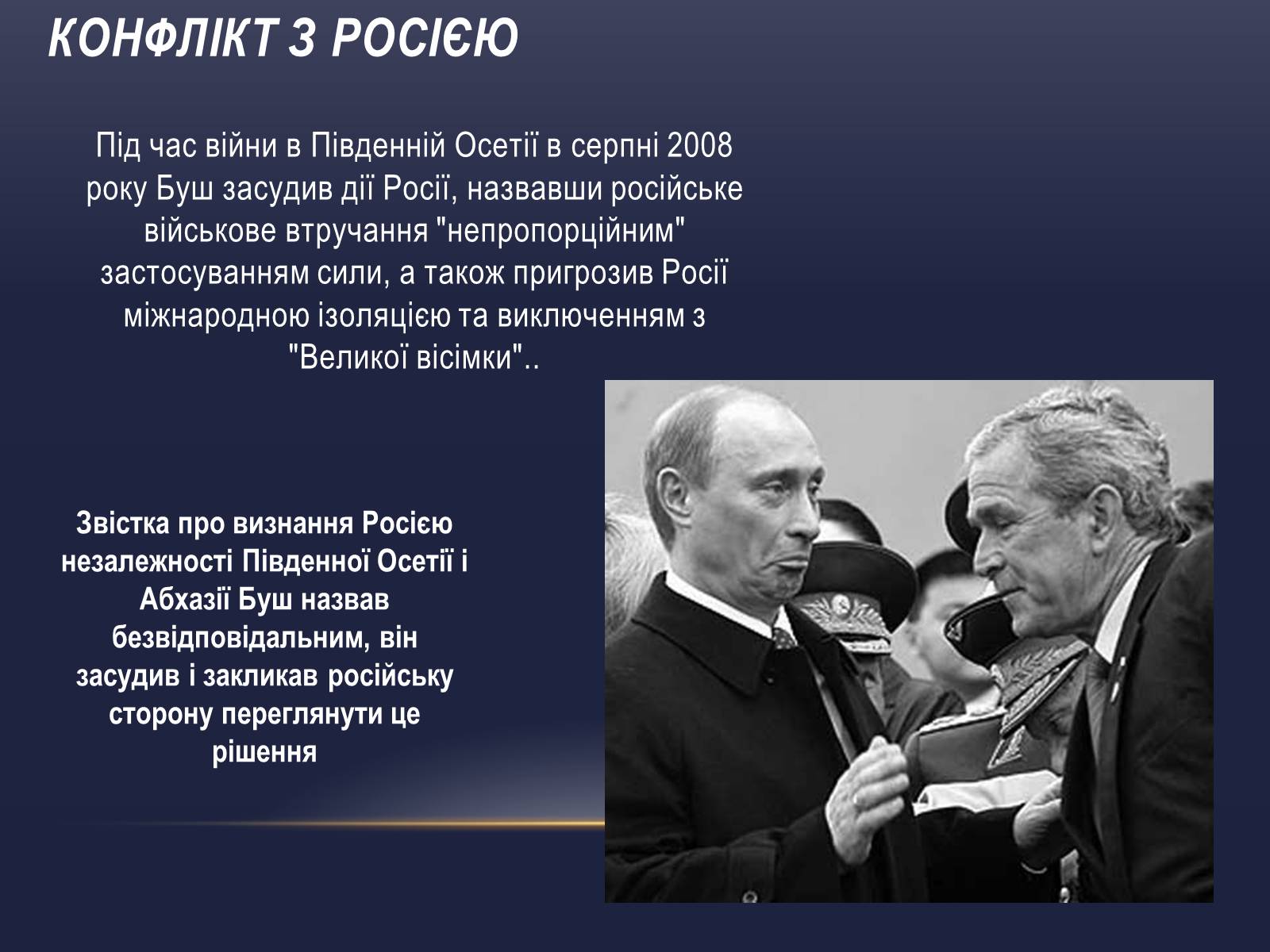 КОНФЛІКТ З РОСІЄЮ

Під час війни в Південній Осетії в серпні 2008 року Буш засудив дії Росії, назвавши російське військове втручання "непропорційним" застосуванням сили, а також пригрозив Росії міжнародною ізоляцією та виключенням з "Великої вісімки"..

Звістка про визнання Росією незалежності Південної Осетії і Абхазії Буш назвав безвідповідальним, він засудив і закликав російську сторону переглянути це рішення